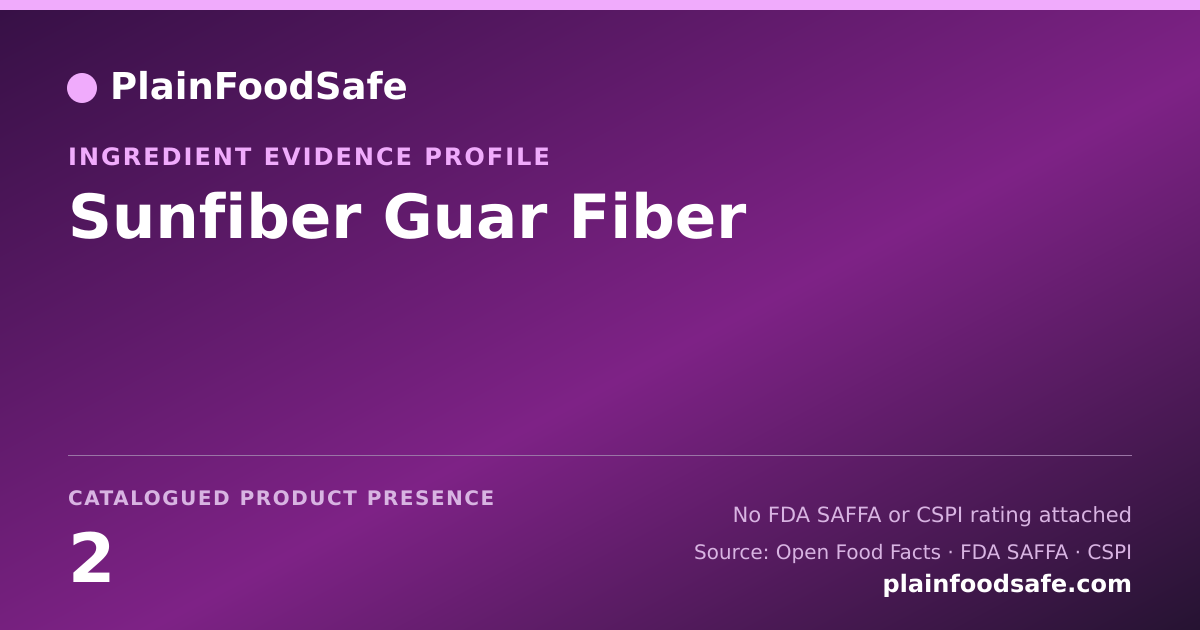 PlainFoodSafe

INGREDIENT EVIDENCE PROFILE

Sunfiber Guar Fiber

CATALOGUED PRODUCT PRESENCE

2

No FDA SAFFA or CSPI rating attached

Source: Open Food Facts · FDA SAFFA · CSPI

plainfoodsafe.com